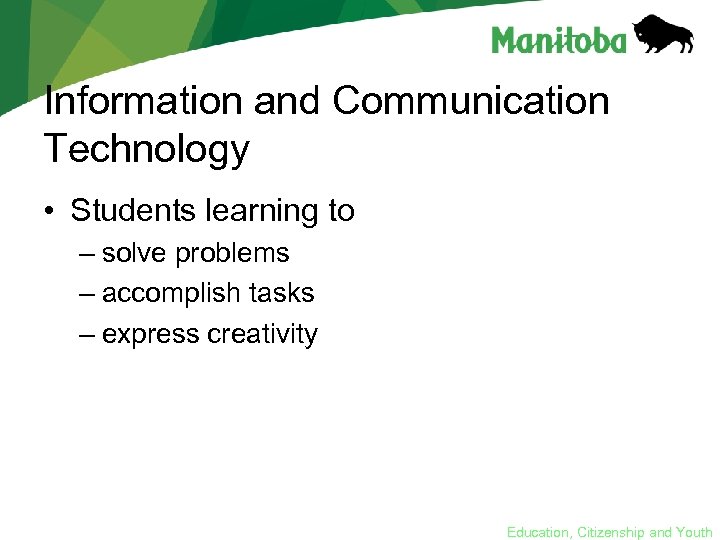 Manitoba

Information and Communication Technology

• Students learning to
– solve problems
– accomplish tasks
– express creativity

Education, Citizenship and Youth